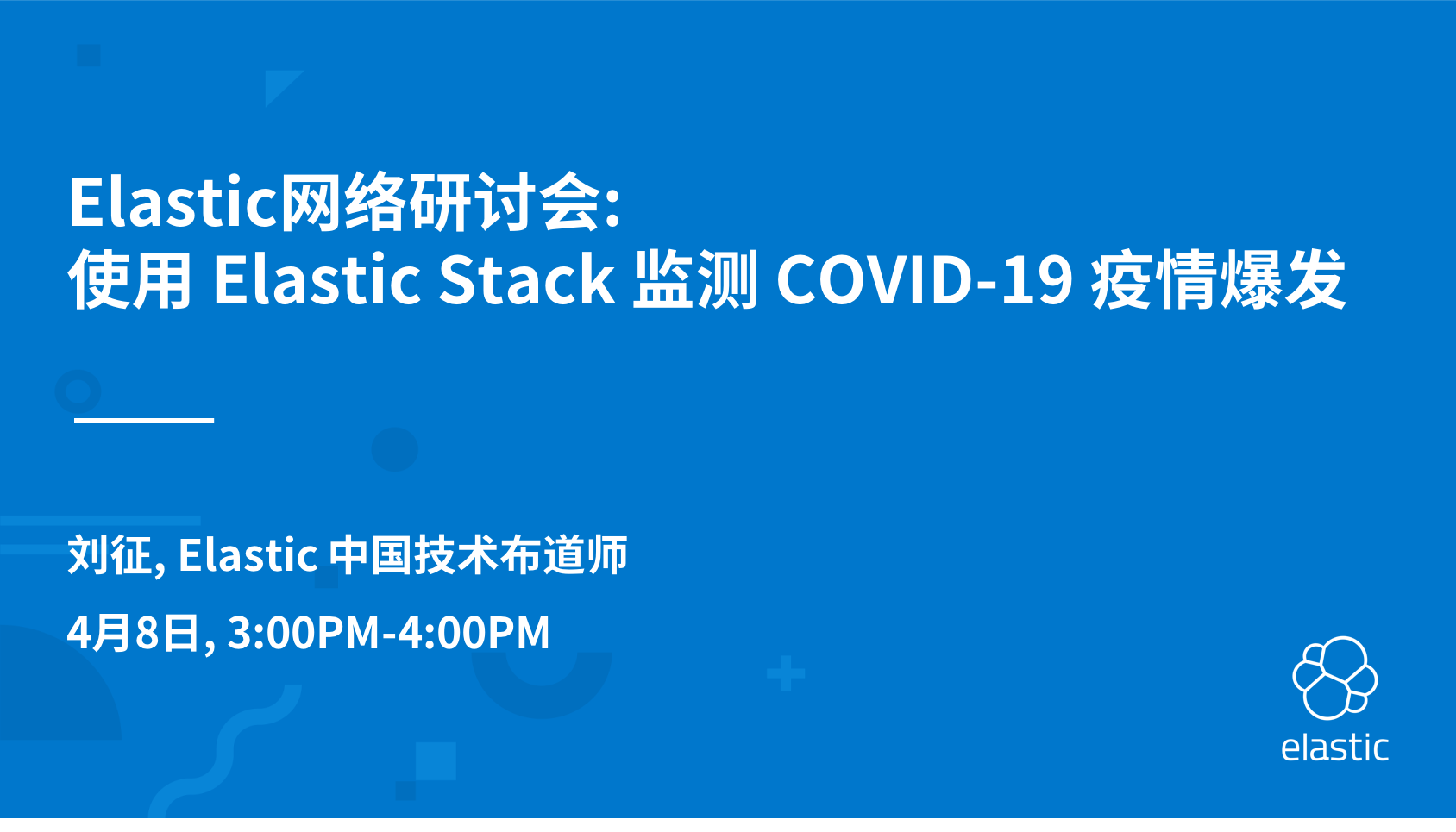 Elastic网络研讨会:
使用 Elastic Stack 监测 COVID-19 疫情爆发

刘征, Elastic 中国技术布道师

4月8日, 3:00PM-4:00PM

elastic